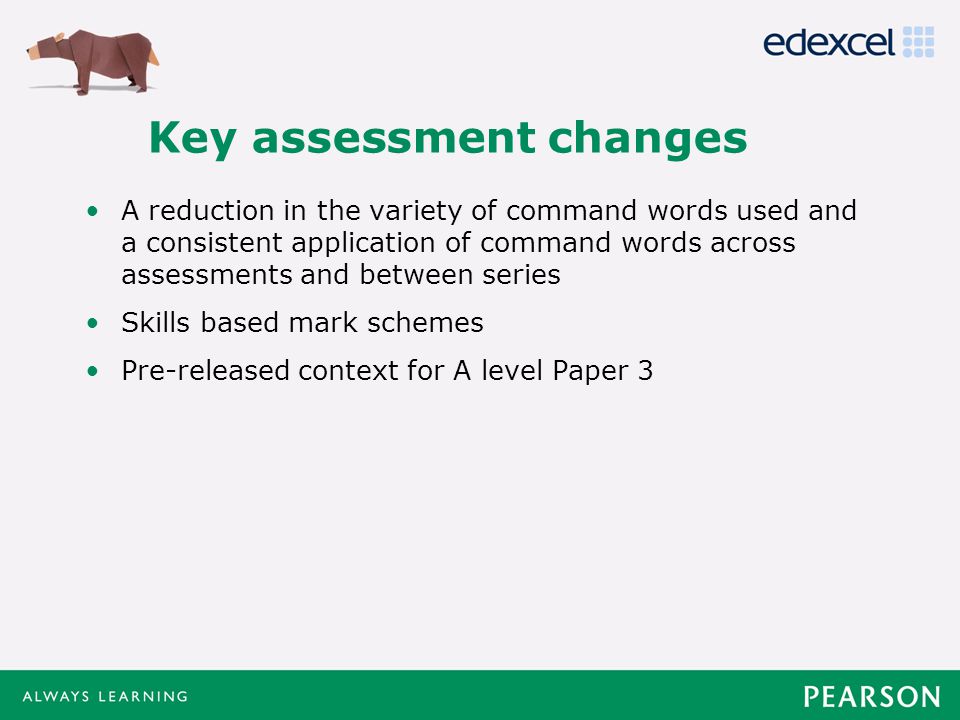 edexcel

Key assessment changes

• A reduction in the variety of command words used and a consistent application of command words across assessments and between series

• Skills based mark schemes

• Pre-released context for A level Paper 3

ALWAYS LEARNING

PEARSON